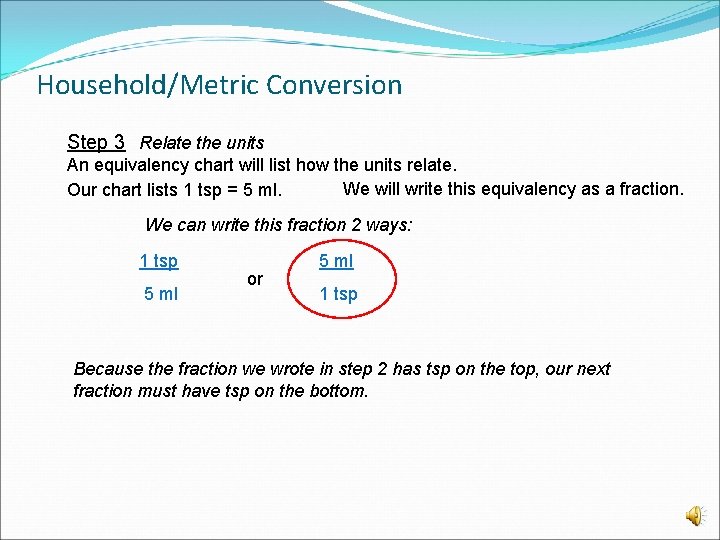 Household/Metric Conversion

Step 3 Relate the units
An equivalency chart will list how the units relate.
Our chart lists 1 tsp = 5 ml. We will write this equivalency as a fraction.

We can write this fraction 2 ways:

$\frac{1 \text{ tsp}}{5 \text{ ml}}$ or $\frac{5 \text{ ml}}{1 \text{ tsp}}$

Because the fraction we wrote in step 2 has tsp on the top, our next fraction must have tsp on the bottom.